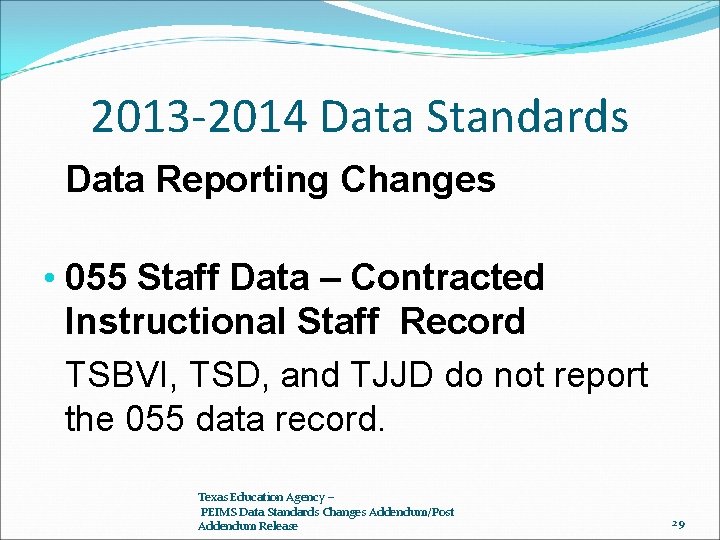 2013-2014 Data Standards

Data Reporting Changes

• 055 Staff Data – Contracted Instructional Staff Record

TSBVI, TSD, and TJJD do not report the 055 data record.

Texas Education Agency – PEIMS Data Standards Changes Addendum/Post Addendum Release

29